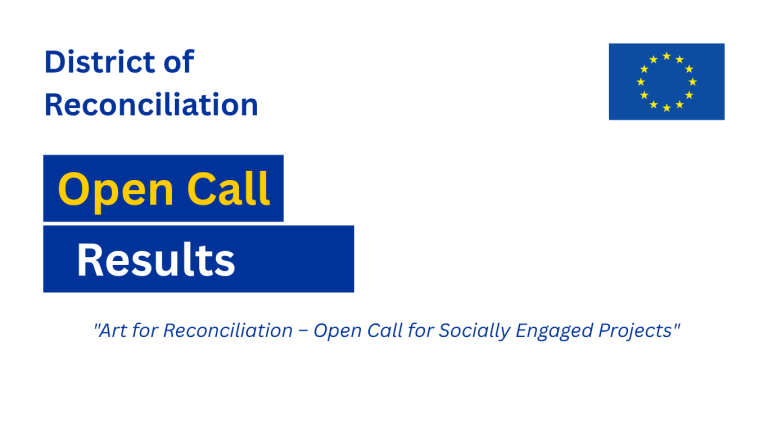 District of Reconciliation

Open Call

Results

"Art for Reconciliation – Open Call for Socially Engaged Projects"